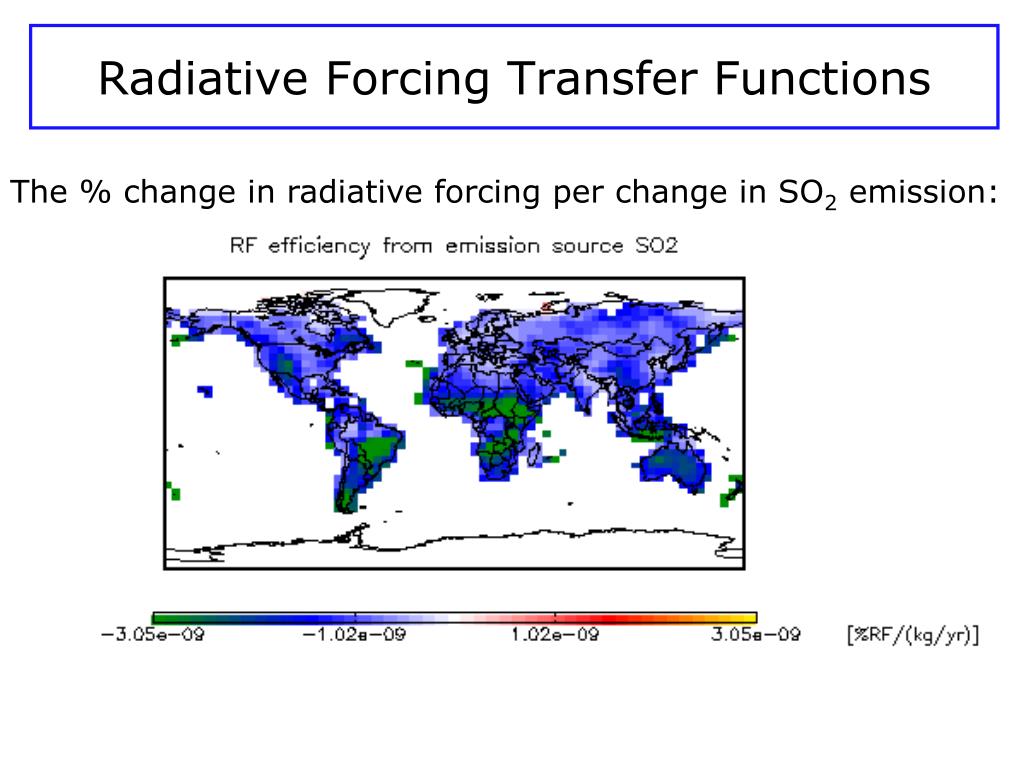 Radiative Forcing Transfer Functions

The % change in radiative forcing per change in $SO_2$ emission:

RF efficiency from emission source SO2

−3.05e−09 −1.02e−09 1.02e−09 3.05e−09 [%RF/(kg/yr)]